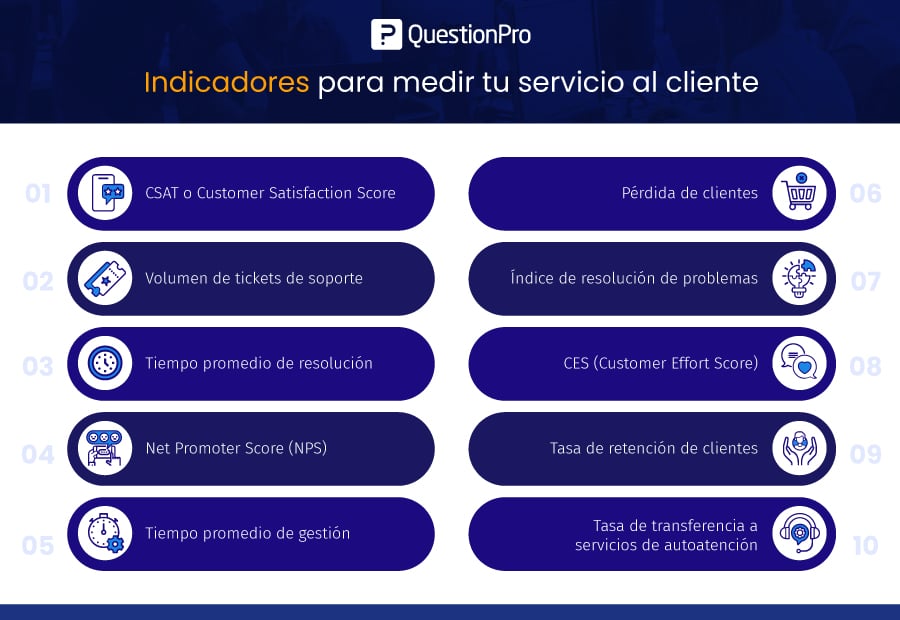 QuestionPro

Indicadores para medir tu servicio al cliente

01 CSAT o Customer Satisfaction Score

02 Volumen de tickets de soporte

03 Tiempo promedio de resolución

04 Net Promoter Score (NPS)

05 Tiempo promedio de gestión

Pérdida de clientes 06

Índice de resolución de problemas 07

CES (Customer Effort Score) 08

Tasa de retención de clientes 09

Tasa de transferencia a servicios de autoatención 10